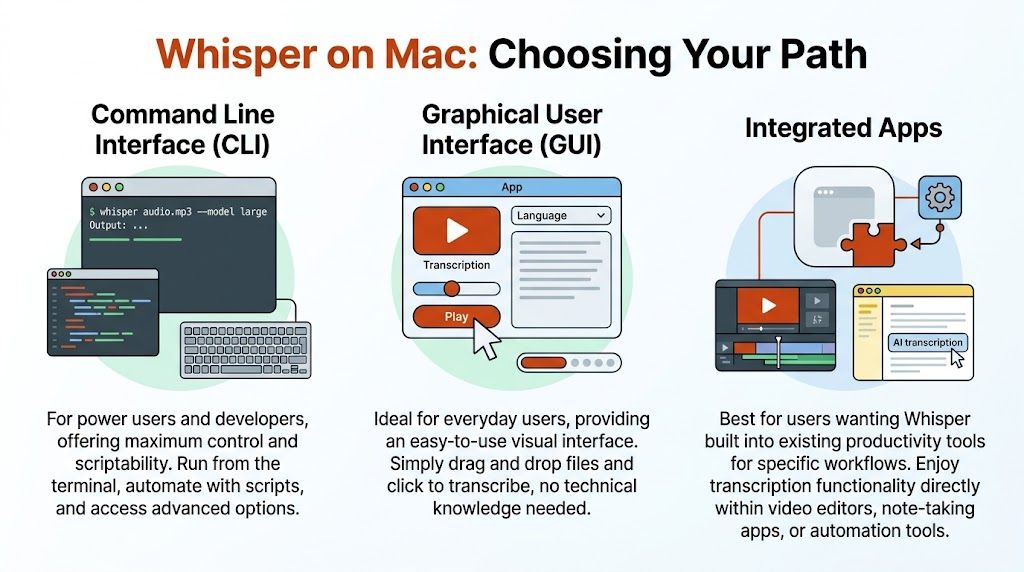 Whisper on Mac: Choosing Your Path

Command Line Interface (CLI)

$ whisper audio.mp3 --model large
Output: ...

For power users and developers, offering maximum control and scriptability. Run from the terminal, automate with scripts, and access advanced options.

Graphical User Interface (GUI)

App

Language

Transcription

Play

Ideal for everyday users, providing an easy-to-use visual interface. Simply drag and drop files and click to transcribe, no technical knowledge needed.

Integrated Apps

AI transcription

Best for users wanting Whisper built into existing productivity tools for specific workflows. Enjoy transcription functionality directly within video editors, note-taking apps, or automation tools.